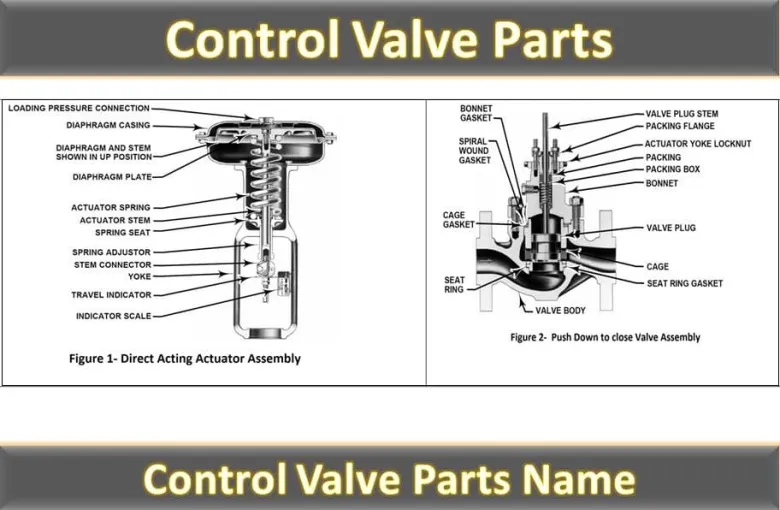 Control Valve Parts

LOADING PRESSURE CONNECTION
DIAPHRAGM CASING
DIAPHRAGM AND STEM SHOWN IN UP POSITION
DIAPHRAGM PLATE
ACTUATOR SPRING
ACTUATOR STEM
SPRING SEAT
SPRING ADJUSTOR
STEM CONNECTOR
YOKE
TRAVEL INDICATOR
INDICATOR SCALE

Figure 1- Direct Acting Actuator Assembly

BONNET GASKET
SPIRAL WOUND GASKET
CAGE GASKET
SEAT RING
VALVE PLUG STEM
PACKING FLANGE
ACTUATOR YOKE LOCKNUT
PACKING
PACKING BOX
BONNET
VALVE PLUG
CAGE
SEAT RING GASKET
VALVE BODY

Figure 2- Push Down to close Valve Assembly

Control Valve Parts Name